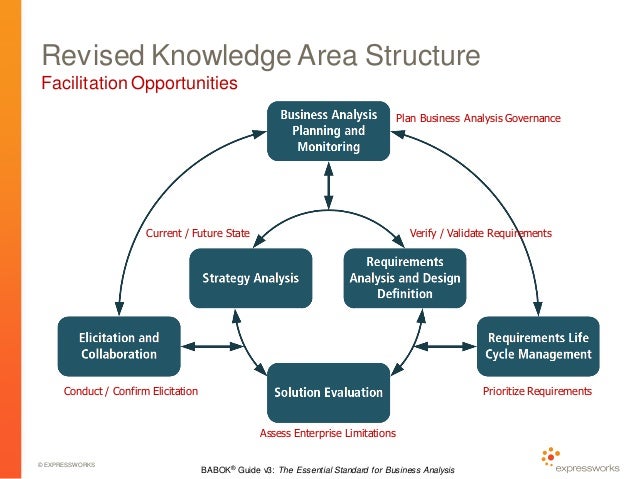 Revised Knowledge Area Structure
Facilitation Opportunities

Business Analysis Planning and Monitoring

Plan Business Analysis Governance

Current / Future State

Verify / Validate Requirements

Strategy Analysis

Requirements Analysis and Design Definition

Elicitation and Collaboration

Requirements Life Cycle Management

Conduct / Confirm Elicitation

Solution Evaluation

Prioritize Requirements

Assess Enterprise Limitations

© EXPRESSWORKS

BABOK® Guide v3: The Essential Standard for Business Analysis

expressworks